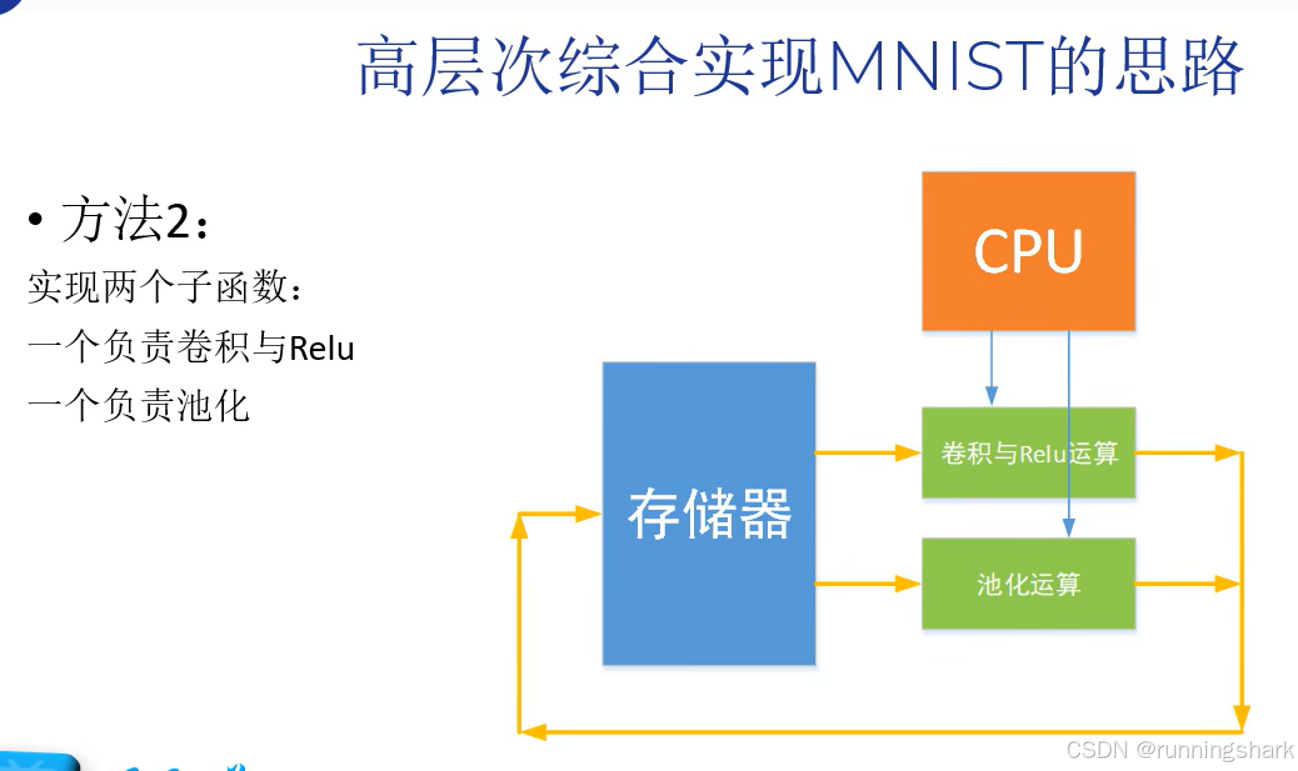 高层次综合实现MNIST的思路

• 方法2：

实现两个子函数：
一个负责卷积与Relu
一个负责池化

CPU

存储器

卷积与Relu运算

池化运算

CSDN @runningshark